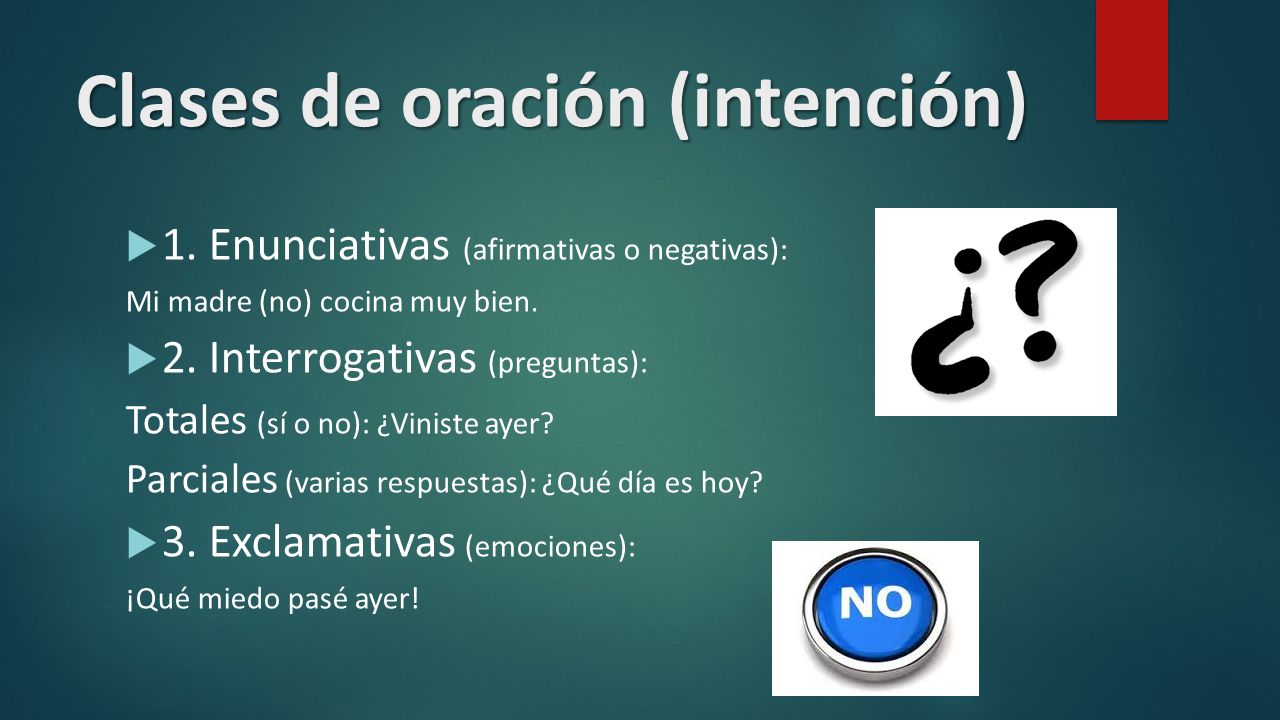 Clases de oración (intención)

1. Enunciativas (afirmativas o negativas):

Mi madre (no) cocina muy bien.

2. Interrogativas (preguntas):

Totales (sí o no): ¿Viniste ayer?

Parciales (varias respuestas): ¿Qué día es hoy?

3. Exclamativas (emociones):

¡Qué miedo pasé ayer!

¿?

NO